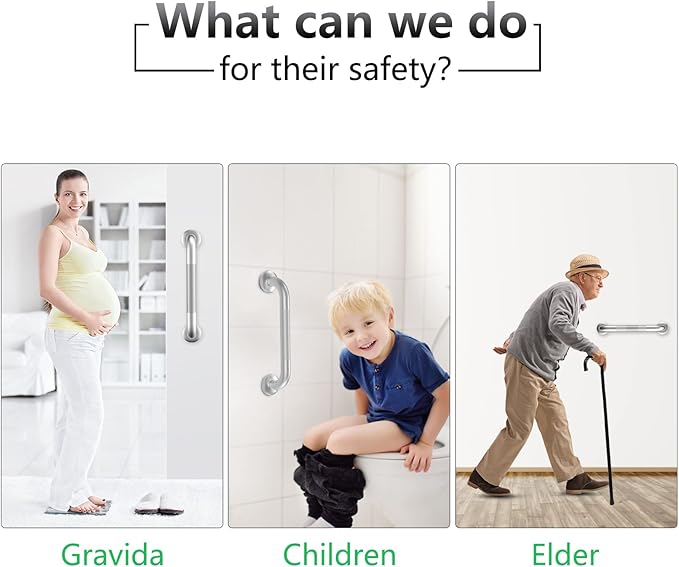 What can we do
for their safety?

Gravida

Children

Elder